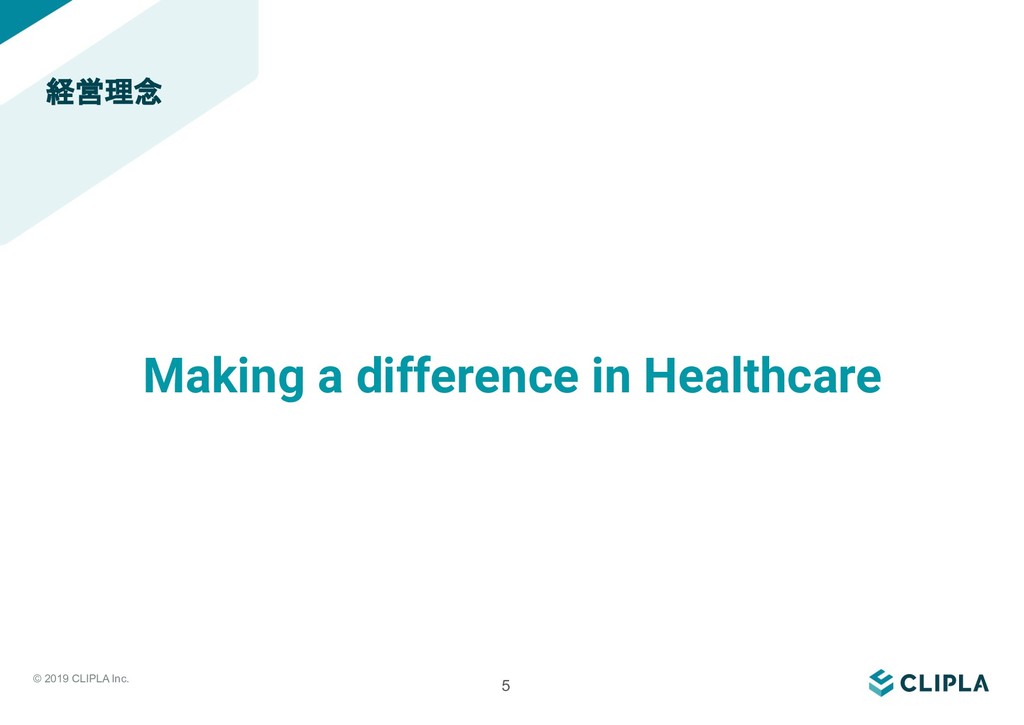 経営理念

Making a difference in Healthcare

© 2019 CLIPLA Inc.

5

CLIPLA